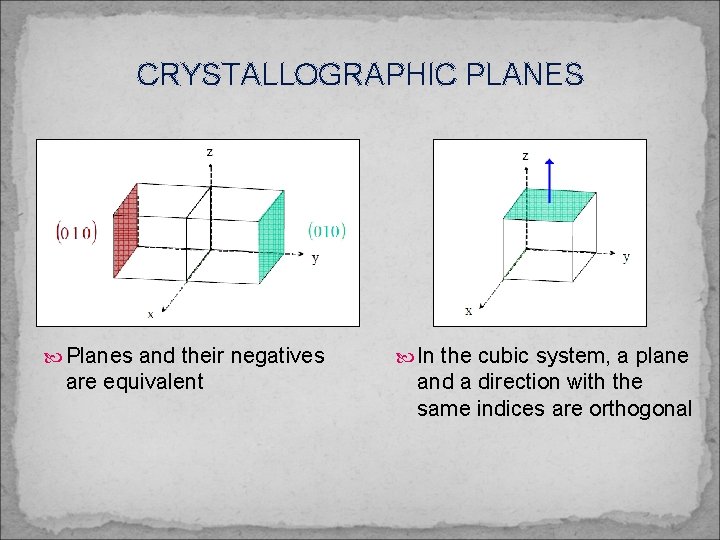 CRYSTALLOGRAPHIC PLANES

z

$(0\bar{1}0)$

$(010)$

y

x

z

y

x

Planes and their negatives are equivalent

In the cubic system, a plane and a direction with the same indices are orthogonal